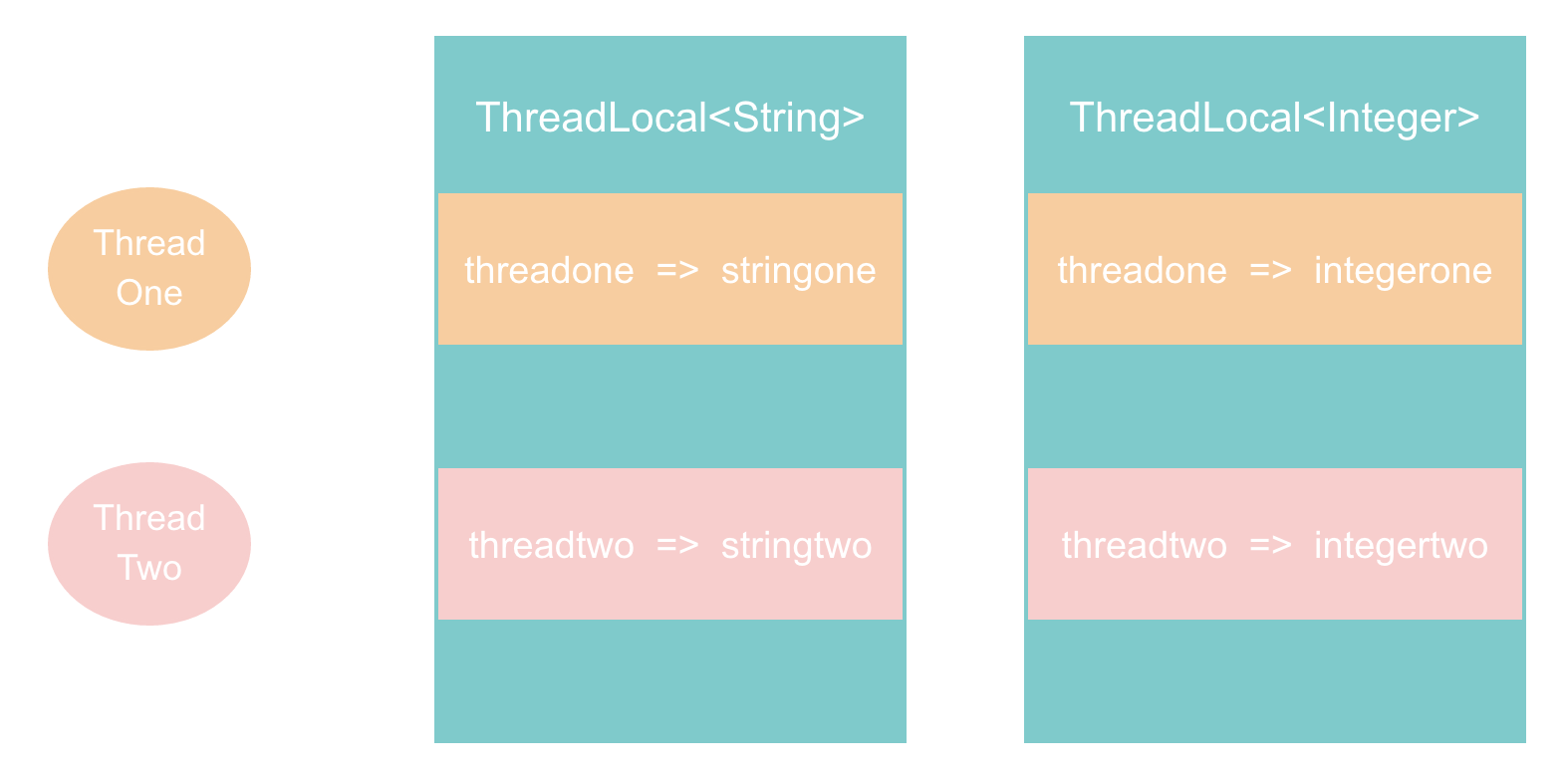 Thread One

Thread Two

ThreadLocal<String>

threadone => stringone

threadtwo => stringtwo

ThreadLocal<Integer>

threadone => integerone

threadtwo => integertwo